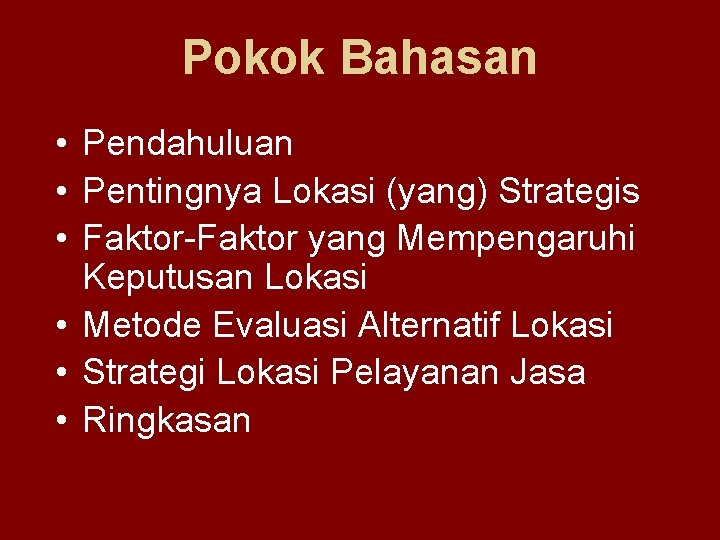 Pokok Bahasan

• Pendahuluan
• Pentingnya Lokasi (yang) Strategis
• Faktor-Faktor yang Mempengaruhi Keputusan Lokasi
• Metode Evaluasi Alternatif Lokasi
• Strategi Lokasi Pelayanan Jasa
• Ringkasan